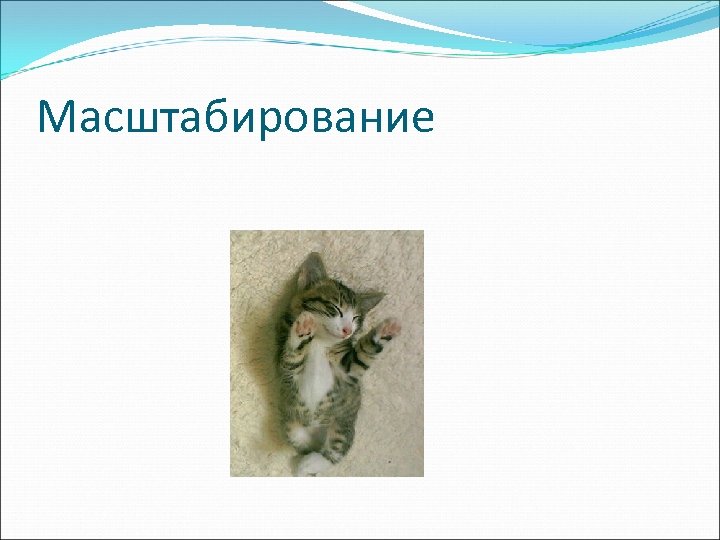 Масштабирование